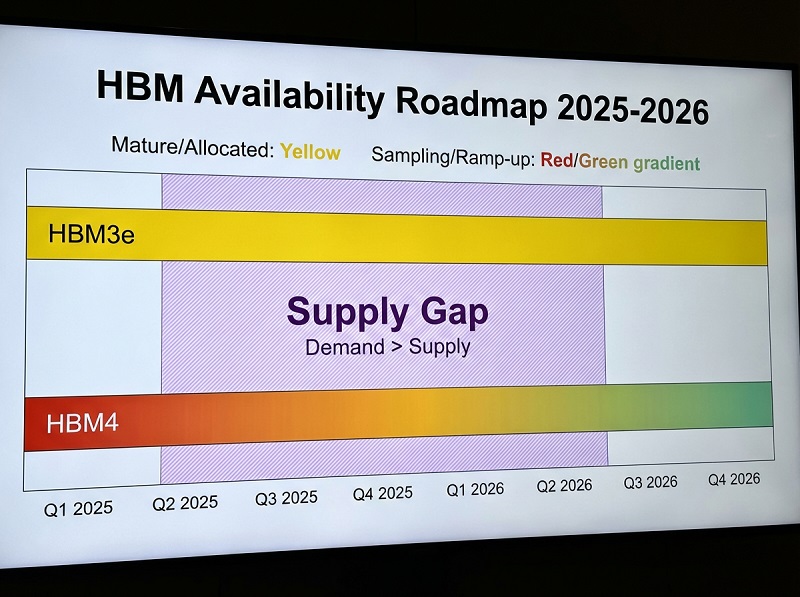 HBM Availability Roadmap 2025-2026

Mature/Allocated: Yellow Sampling/Ramp-up: Red/Green gradient

HBM3e

Supply Gap
Demand > Supply

HBM4

Q1 2025 Q2 2025 Q3 2025 Q4 2025 Q1 2026 Q2 2026 Q3 2026 Q4 2026